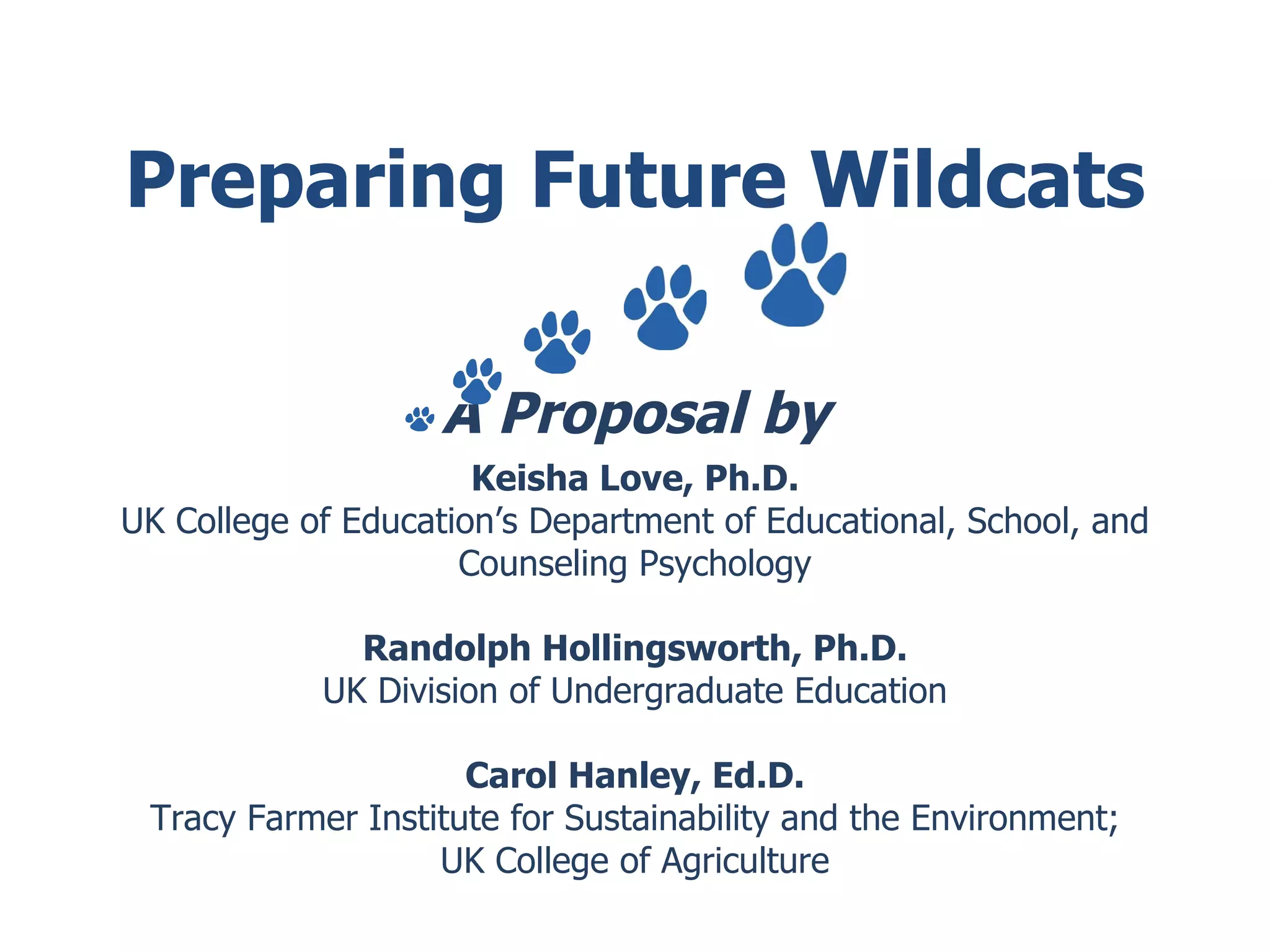 Preparing Future Wildcats

A Proposal by

Keisha Love, Ph.D.
UK College of Education’s Department of Educational, School, and Counseling Psychology

Randolph Hollingsworth, Ph.D.
UK Division of Undergraduate Education

Carol Hanley, Ed.D.
Tracy Farmer Institute for Sustainability and the Environment; UK College of Agriculture